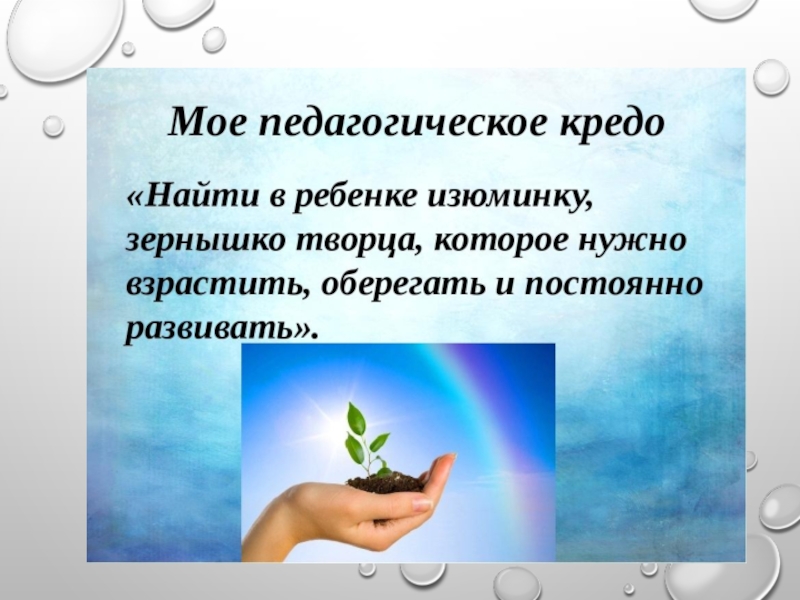 Мое педагогическое кредо

«Найти в ребенке изюминку, зернышко творца, которое нужно взрастить, оберегать и постоянно развивать».